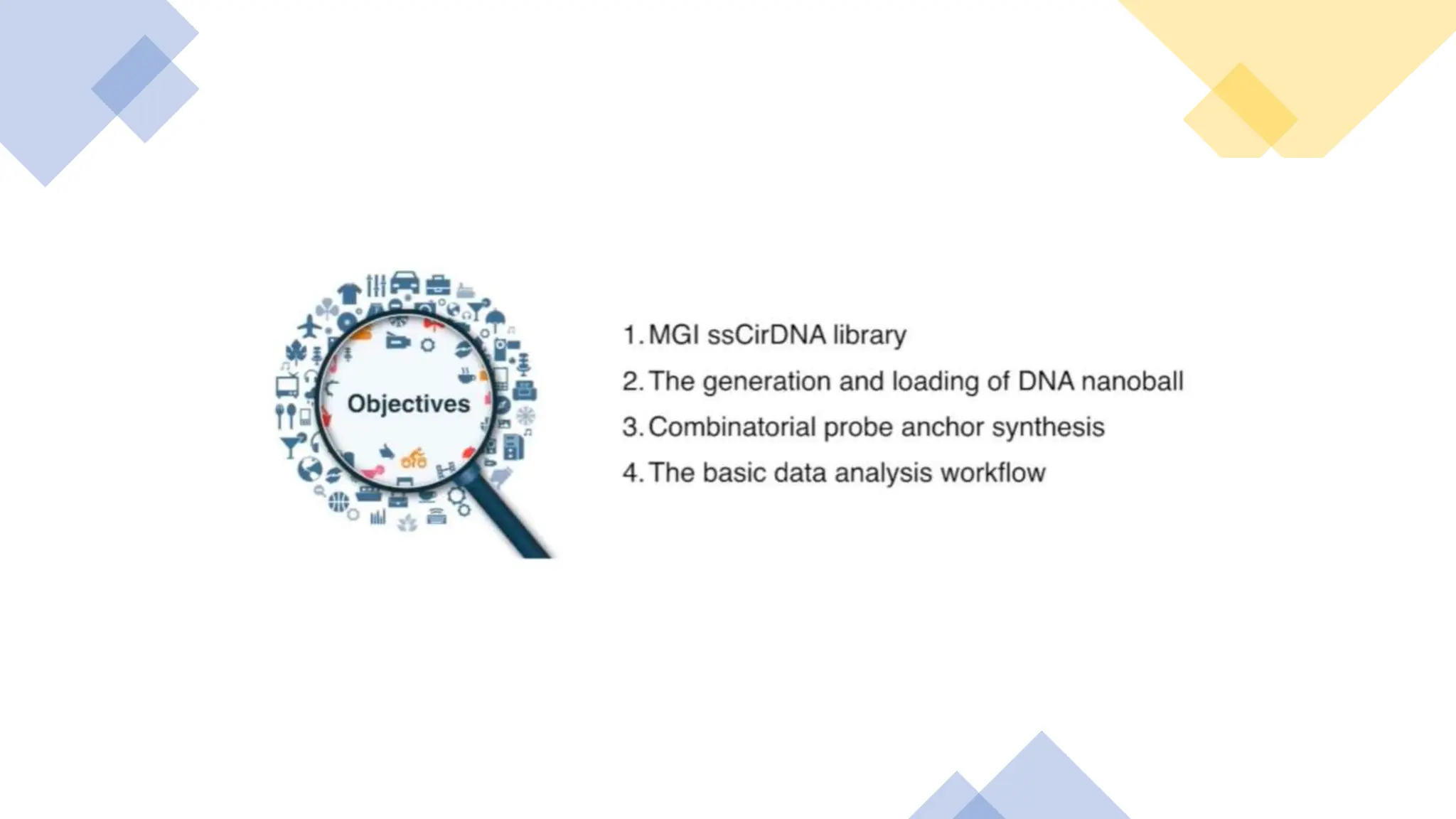 Objectives

1. MGI ssCirDNA library
2. The generation and loading of DNA nanoball
3. Combinatorial probe anchor synthesis
4. The basic data analysis workflow